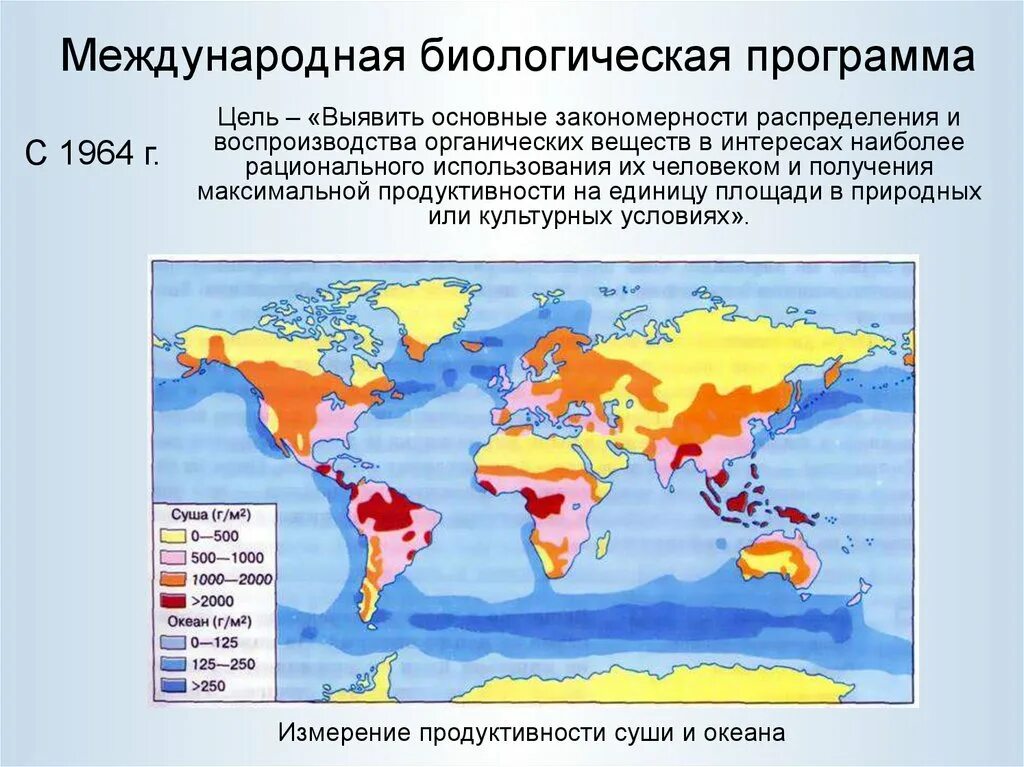 Международная биологическая программа

С 1964 г.

Цель – «Выявить основные закономерности распределения и воспроизводства органических веществ в интересах наиболее рационального использования их человеком и получения максимальной продуктивности на единицу площади в природных или культурных условиях».

Суша (г/м²)
0—500
500—1000
1000—2000
>2000
Океан (г/м²)
0—125
125—250
>250

Измерение продуктивности суши и океана